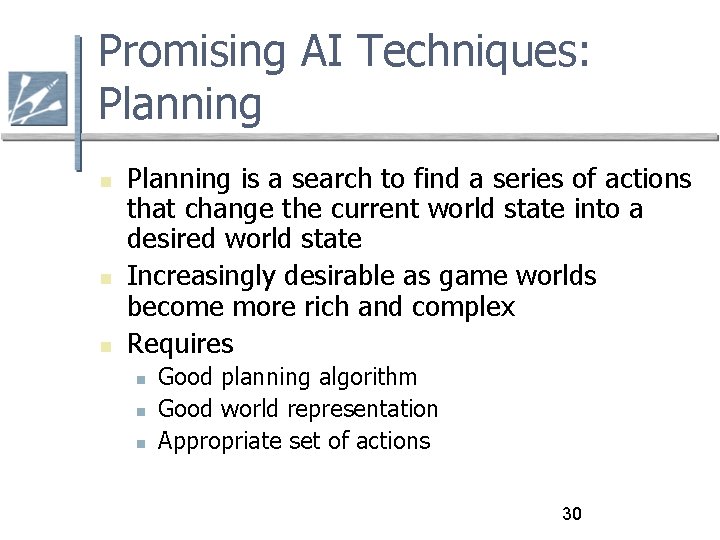 Promising AI Techniques: Planning

- Planning is a search to find a series of actions that change the current world state into a desired world state
- Increasingly desirable as game worlds become more rich and complex
- Requires
  - Good planning algorithm
  - Good world representation
  - Appropriate set of actions

30